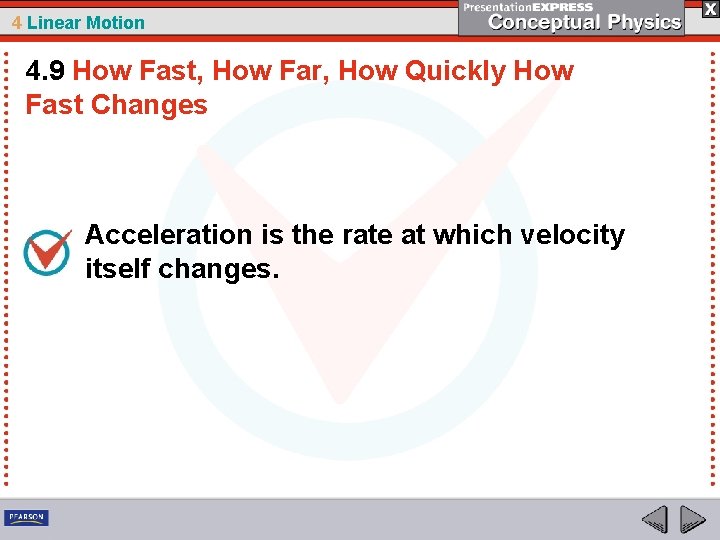 4 Linear Motion

PresentationEXPRESS
Conceptual Physics

X

4.9 How Fast, How Far, How Quickly How Fast Changes

Acceleration is the rate at which velocity itself changes.

PEARSON